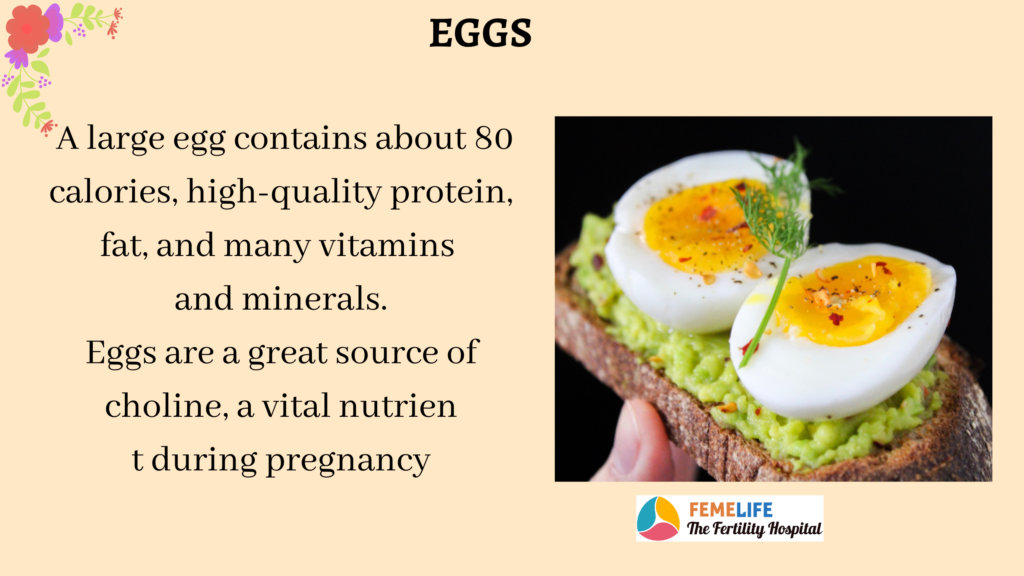 EGGS

A large egg contains about 80 calories, high-quality protein, fat, and many vitamins and minerals.
Eggs are a great source of choline, a vital nutrien t during pregnancy

FEMELIFE
The Fertility Hospital